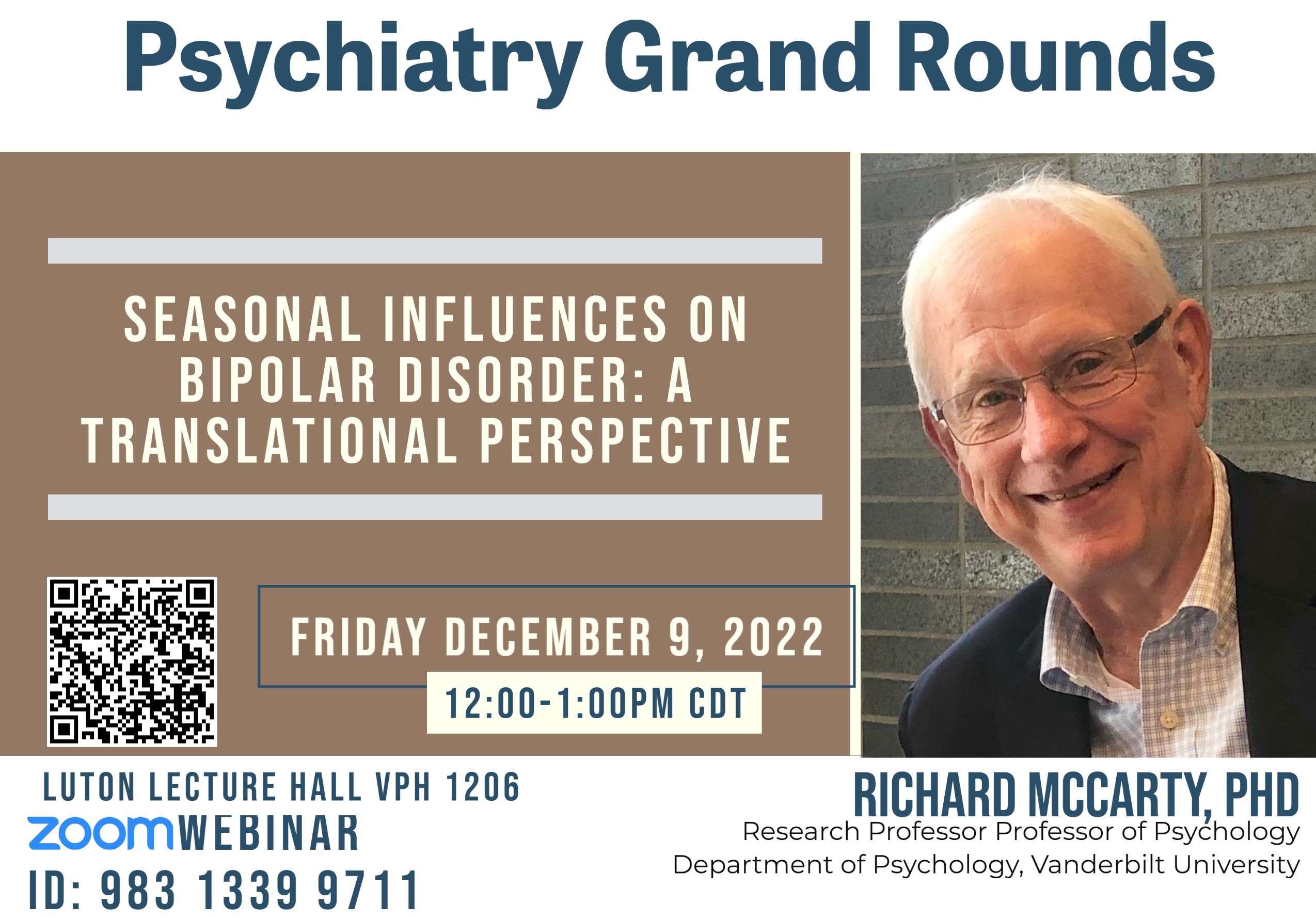 Psychiatry Grand Rounds

SEASONAL INFLUENCES ON BIPOLAR DISORDER: A TRANSLATIONAL PERSPECTIVE

FRIDAY DECEMBER 9, 2022

12:00-1:00PM CDT

LUTON LECTURE HALL VPH 1206

zoom WEBINAR

ID: 983 1339 9711

RICHARD MCCARTY, PHD

Research Professor Professor of Psychology

Department of Psychology, Vanderbilt University